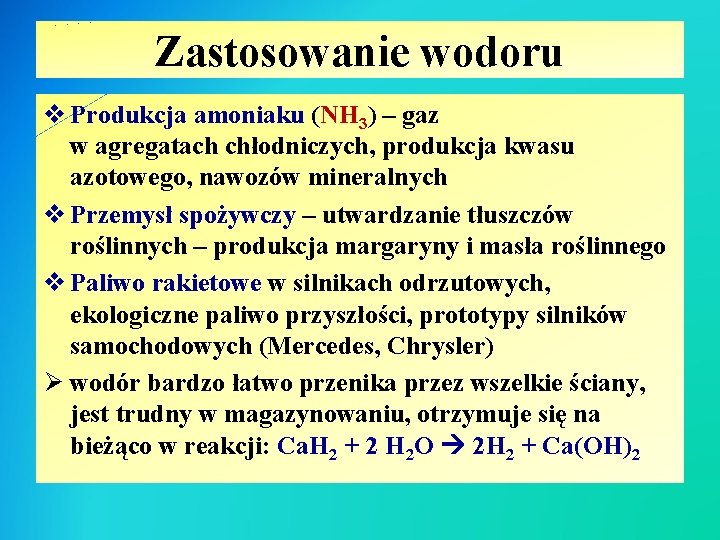 Zastosowanie wodoru

❖ Produkcja amoniaku ($NH_3$) – gaz w agregatach chłodniczych, produkcja kwasu azotowego, nawozów mineralnych

❖ Przemysł spożywczy – utwardzanie tłuszczów roślinnych – produkcja margaryny i masła roślinnego

❖ Paliwo rakietowe w silnikach odrzutowych, ekologiczne paliwo przyszłości, prototypy silników samochodowych (Mercedes, Chrysler)

➢ wodór bardzo łatwo przenika przez wszelkie ściany, jest trudny w magazynowaniu, otrzymuje się na bieżąco w reakcji: $CaH_2 + 2\ H_2O \rightarrow 2H_2 + Ca(OH)_2$